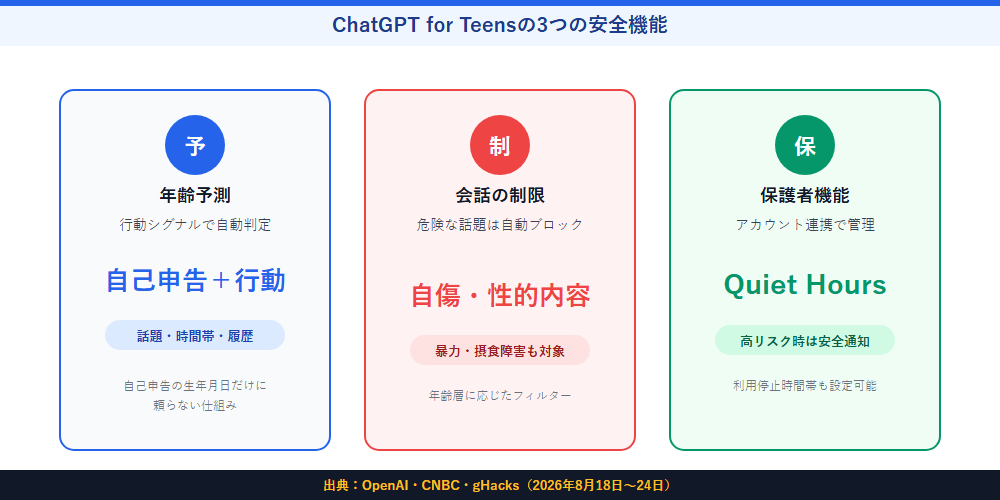 ChatGPT for Teensの3つの安全機能

予
年齢予測
行動シグナルで自動判定
自己申告＋行動
話題・時間帯・履歴
自己申告の生年月日だけに頼らない仕組み

制
会話の制限
危険な話題は自動ブロック
自傷・性的内容
暴力・摂食障害も対象
年齢層に応じたフィルター

保
保護者機能
アカウント連携で管理
Quiet Hours
高リスク時は安全通知
利用停止時間帯も設定可能

出典：OpenAI・CNBC・gHacks（2026年8月18日〜24日）